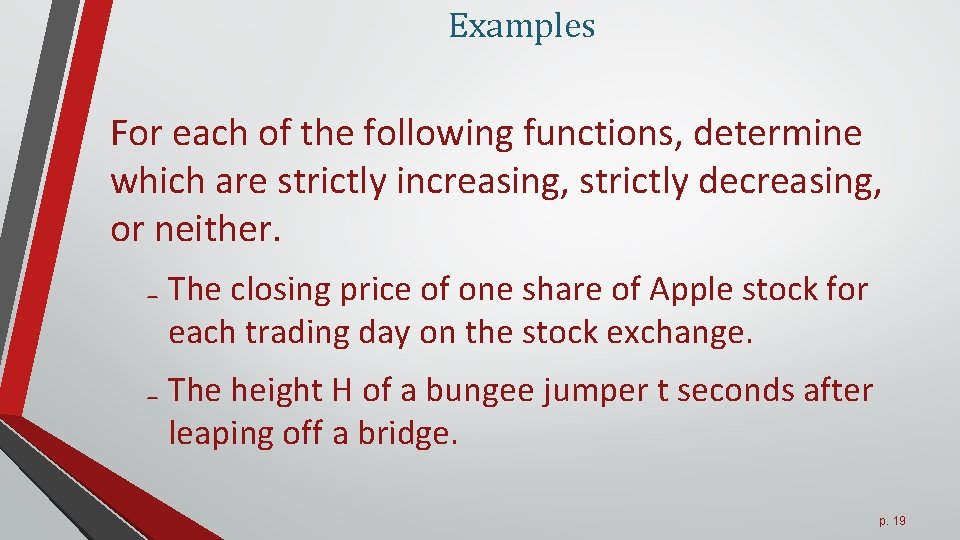 Examples

For each of the following functions, determine which are strictly increasing, strictly decreasing, or neither.

– The closing price of one share of Apple stock for each trading day on the stock exchange.

– The height H of a bungee jumper t seconds after leaping off a bridge.

p. 19